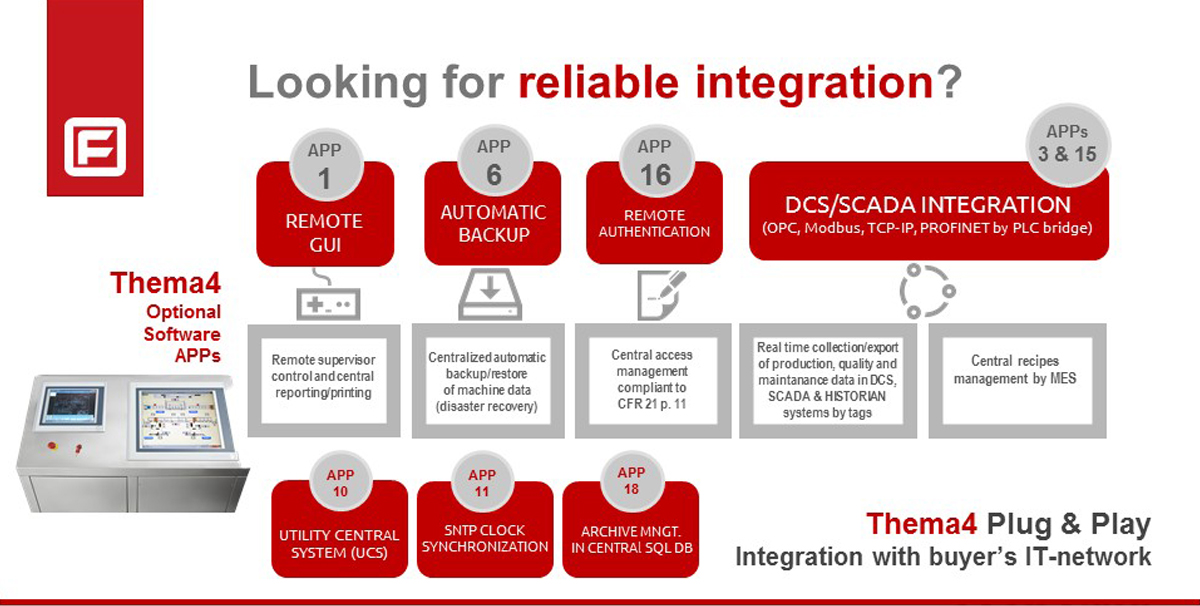 Looking for reliable integration?

APP 1
REMOTE GUI

APP 6
AUTOMATIC BACKUP

APP 16
REMOTE AUTHENTICATION

APPs 3 & 15
DCS/SCADA INTEGRATION
(OPC, Modbus, TCP-IP, PROFINET by PLC bridge)

Thema4
Optional Software APPs

Remote supervisor control and central reporting/printing

Centralized automatic backup/restore of machine data (disaster recovery)

Central access management compliant to CFR 21 p. 11

Real time collection/export of production, quality and maintanance data in DCS, SCADA & HISTORIAN systems by tags

Central recipes management by MES

APP 10
UTILITY CENTRAL SYSTEM (UCS)

APP 11
SNTP CLOCK SYNCHRONIZATION

APP 18
ARCHIVE MNGT. IN CENTRAL SQL DB

Thema4 Plug & Play
Integration with buyer's IT-network